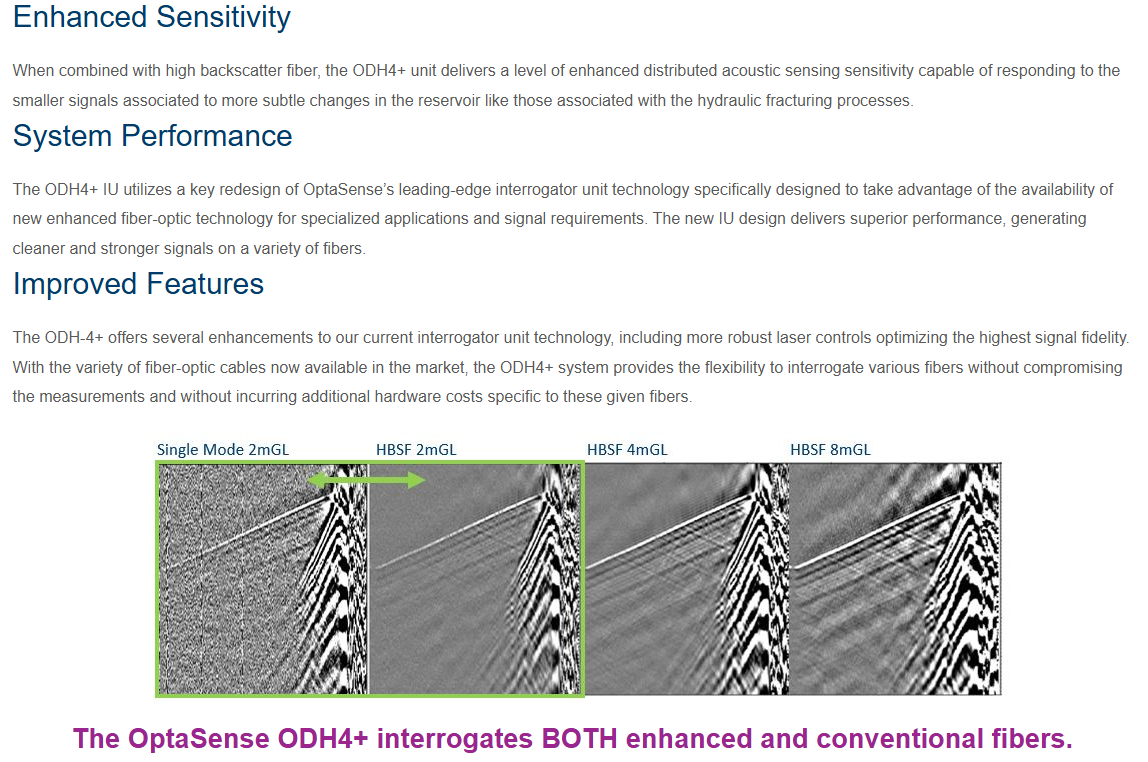 Enhanced Sensitivity

When combined with high backscatter fiber, the ODH4+ unit delivers a level of enhanced distributed acoustic sensing sensitivity capable of responding to the smaller signals associated to more subtle changes in the reservoir like those associated with the hydraulic fracturing processes.

System Performance

The ODH4+ IU utilizes a key redesign of OptaSense's leading-edge interrogator unit technology specifically designed to take advantage of the availability of new enhanced fiber-optic technology for specialized applications and signal requirements. The new IU design delivers superior performance, generating cleaner and stronger signals on a variety of fibers.

Improved Features

The ODH-4+ offers several enhancements to our current interrogator unit technology, including more robust laser controls optimizing the highest signal fidelity. With the variety of fiber-optic cables now available in the market, the ODH4+ system provides the flexibility to interrogate various fibers without compromising the measurements and without incurring additional hardware costs specific to these given fibers.

Single Mode 2mGL
HBSF 2mGL
HBSF 4mGL
HBSF 8mGL

The OptaSense ODH4+ interrogates BOTH enhanced and conventional fibers.